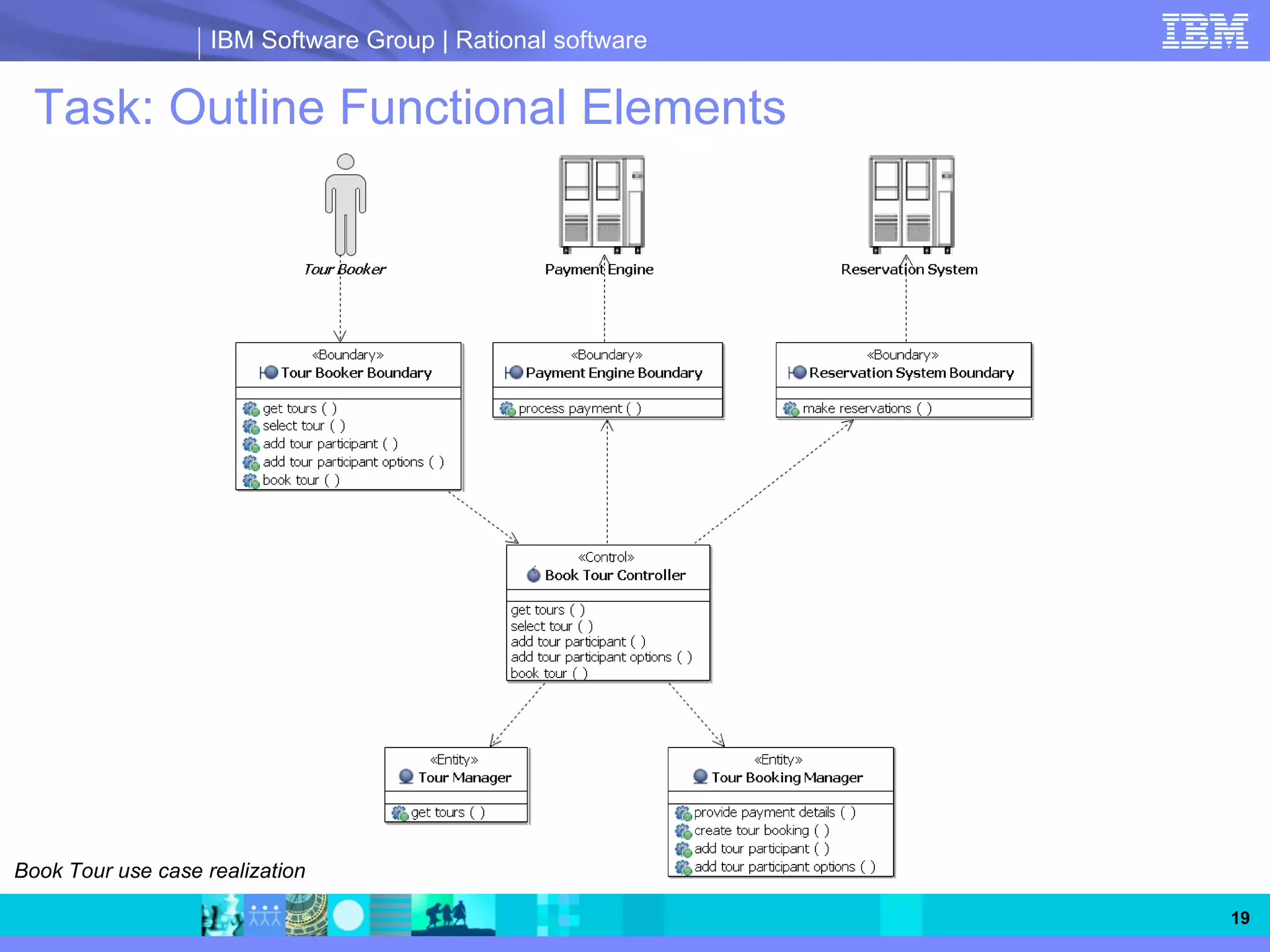 IBM Software Group | Rational software

IBM

Task: Outline Functional Elements

Tour Booker

Payment Engine

Reservation System

«Boundary»
Tour Booker Boundary

get tours ( )
select tour ( )
add tour participant ( )
add tour participant options ( )
book tour ( )

«Boundary»
Payment Engine Boundary

process payment ( )

«Boundary»
Reservation System Boundary

make reservations ( )

«Control»
Book Tour Controller

get tours ( )
select tour ( )
add tour participant ( )
add tour participant options ( )
book tour ( )

«Entity»
Tour Manager

get tours ( )

«Entity»
Tour Booking Manager

provide payment details ( )
create tour booking ( )
add tour participant ( )
add tour participant options ( )

Book Tour use case realization

19